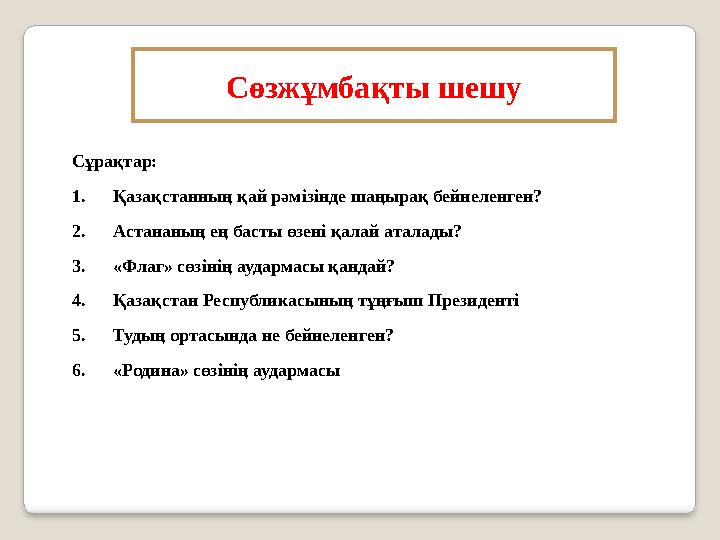 Сөзжұмбақты шешу

Сұрақтар:

1. Қазақстанның қай рәмізінде шаңырақ бейнеленген?

2. Астананың ең басты өзені қалай аталады?

3. «Флаг» сөзінің аудармасы қандай?

4. Қазақстан Республикасының тұңғыш Президенті

5. Тудың ортасында не бейнеленген?

6. «Родина» сөзінің аудармасы